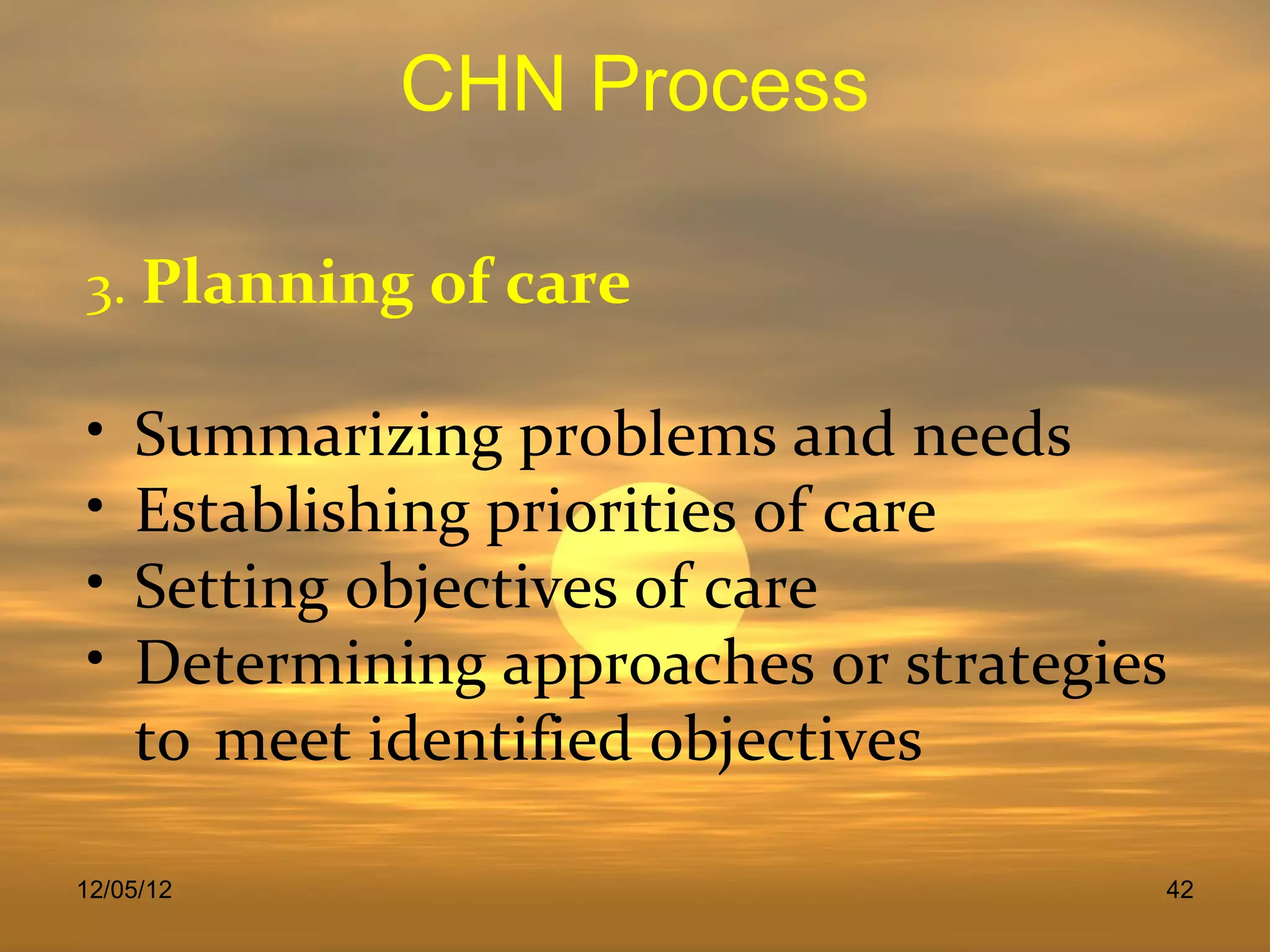 CHN Process

3. Planning of care

• Summarizing problems and needs
• Establishing priorities of care
• Setting objectives of care
• Determining approaches or strategies to meet identified objectives

12/05/12

42